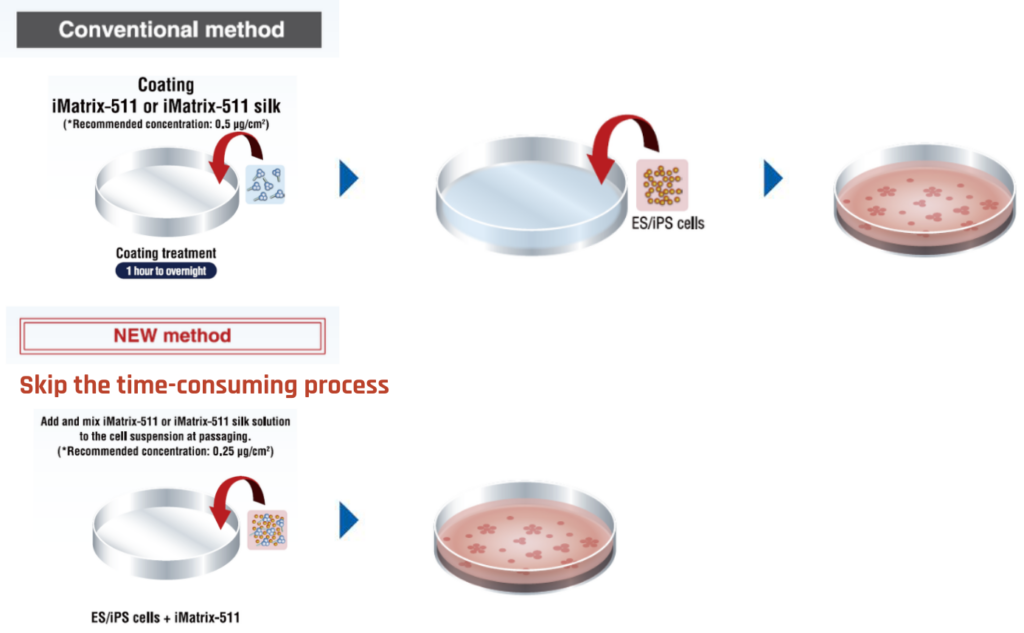 Conventional method

Coating
iMatrix-511 or iMatrix-511 silk
(*Recommended concentration: 0.5 μg/cm²)

Coating treatment
1 hour to overnight

ES/iPS cells

NEW method

Skip the time-consuming process

Add and mix iMatrix-511 or iMatrix-511 silk solution to the cell suspension at passaging.
(*Recommended concentration: 0.25 μg/cm²)

ES/iPS cells + iMatrix-511